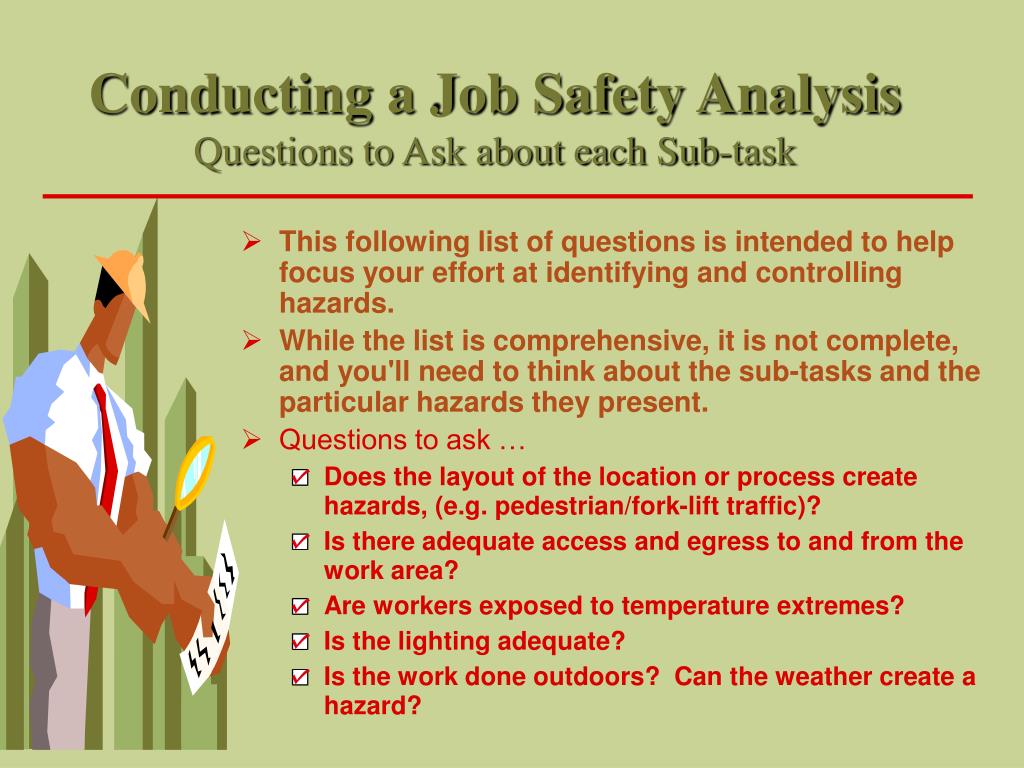 Conducting a Job Safety Analysis
Questions to Ask about each Sub-task

➢ This following list of questions is intended to help focus your effort at identifying and controlling hazards.

➢ While the list is comprehensive, it is not complete, and you'll need to think about the sub-tasks and the particular hazards they present.

➢ Questions to ask …

☑ Does the layout of the location or process create hazards, (e.g. pedestrian/fork-lift traffic)?

☑ Is there adequate access and egress to and from the work area?

☑ Are workers exposed to temperature extremes?

☑ Is the lighting adequate?

☑ Is the work done outdoors? Can the weather create a hazard?